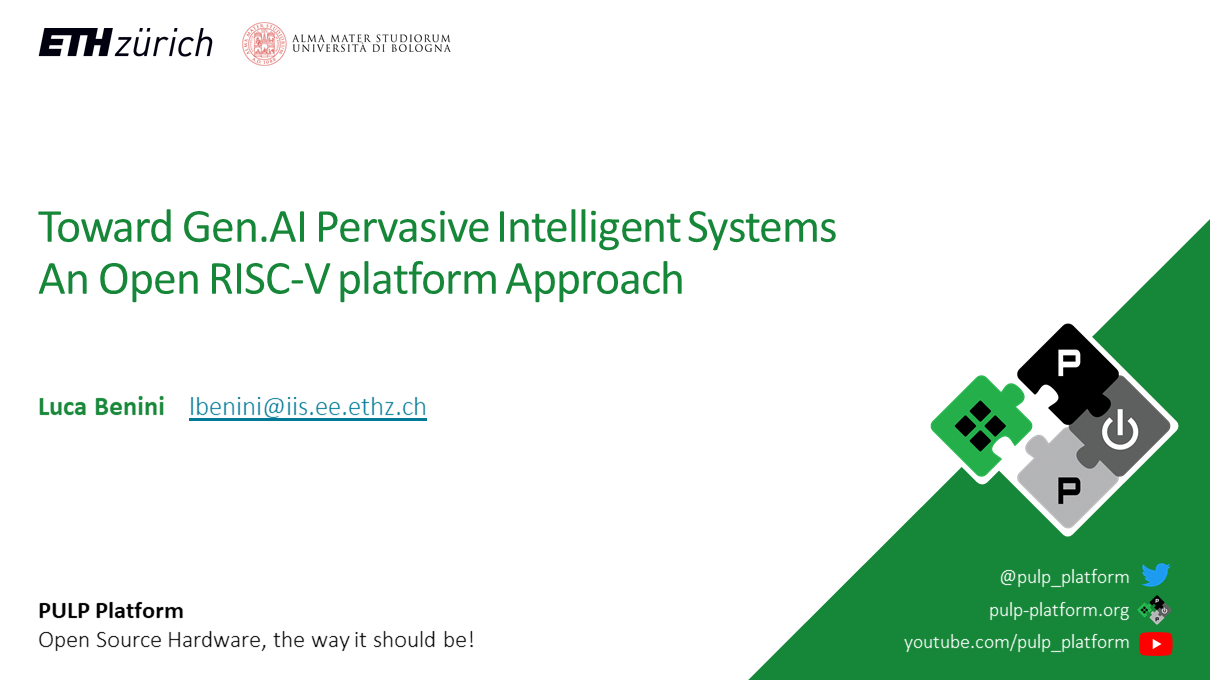 ETH zürich

ALMA MATER STUDIORUM
UNIVERSITÀ DI BOLOGNA

Toward Gen.AI Pervasive Intelligent Systems
An Open RISC-V platform Approach

Luca Benini lbenini@iis.ee.ethz.ch

P

P

PULP Platform
Open Source Hardware, the way it should be!

@pulp_platform
pulp-platform.org
youtube.com/pulp_platform